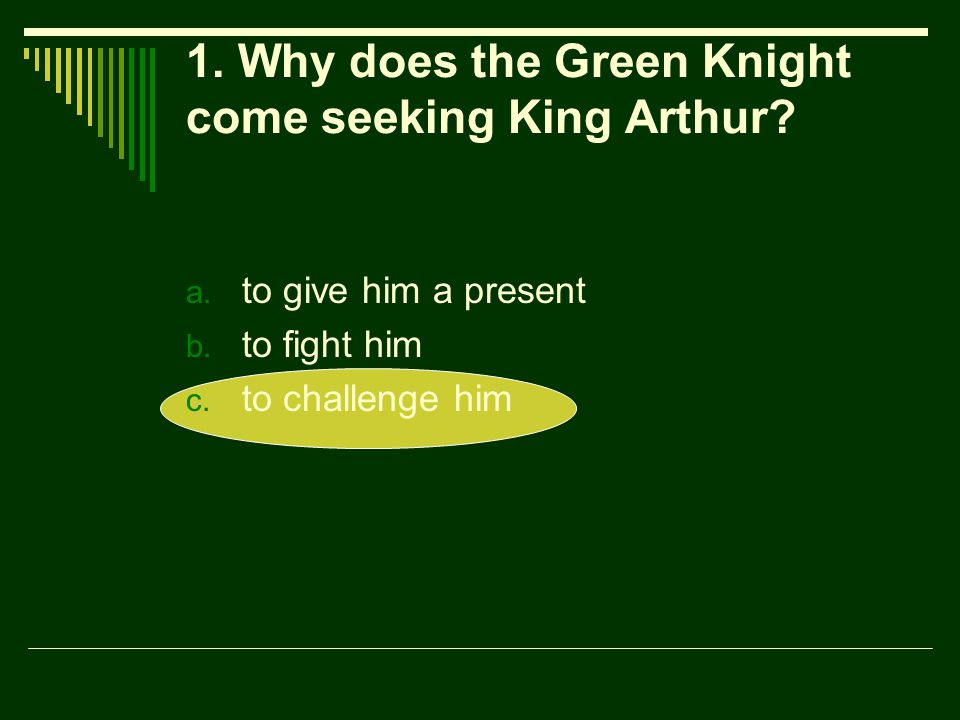 1. Why does the Green Knight come seeking King Arthur?

a. to give him a present
b. to fight him
c. to challenge him